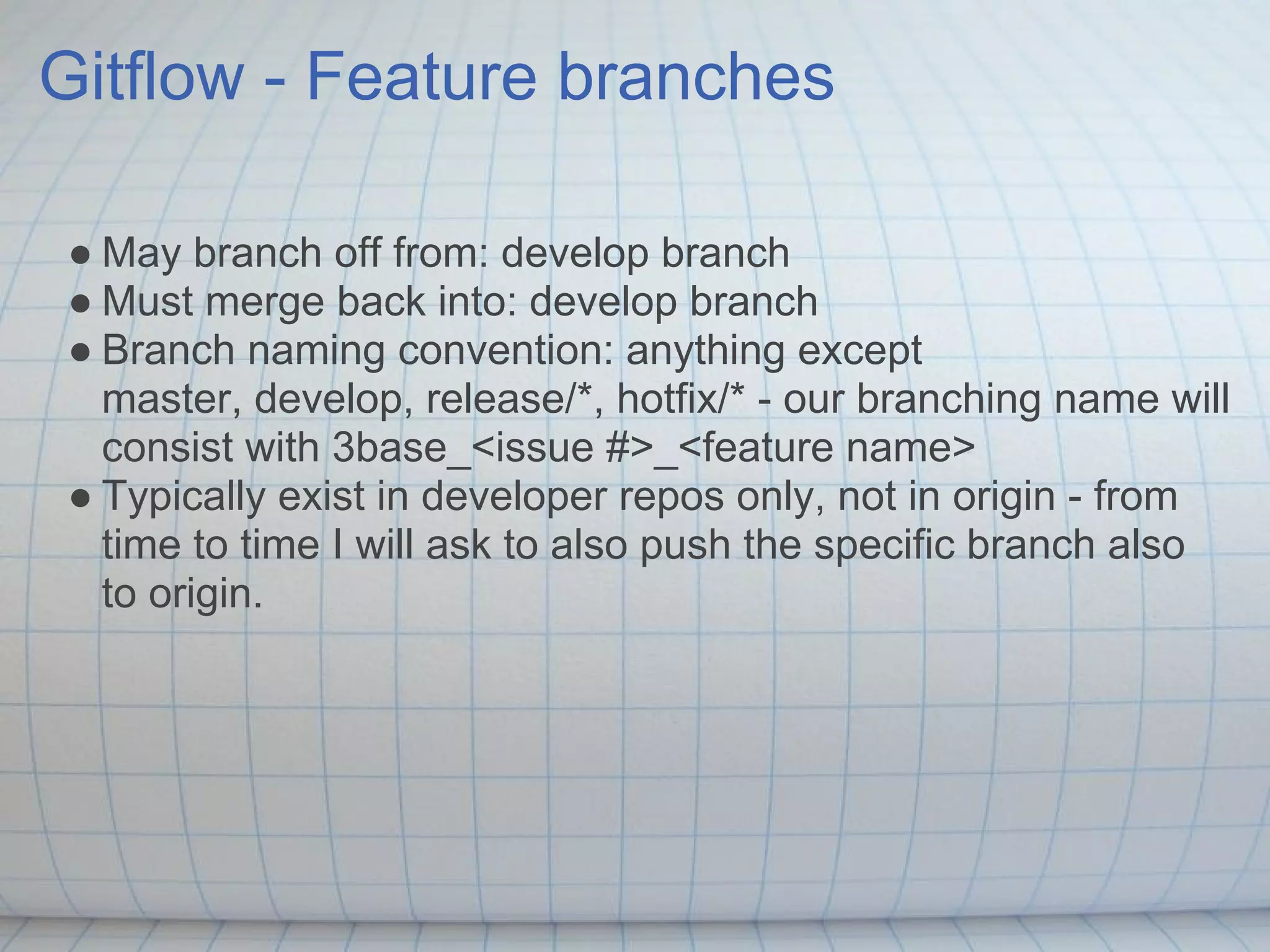 Gitflow - Feature branches

● May branch off from: develop branch
● Must merge back into: develop branch
● Branch naming convention: anything except master, develop, release/*, hotfix/* - our branching name will consist with 3base_<issue #>_<feature name>
● Typically exist in developer repos only, not in origin - from time to time I will ask to also push the specific branch also to origin.